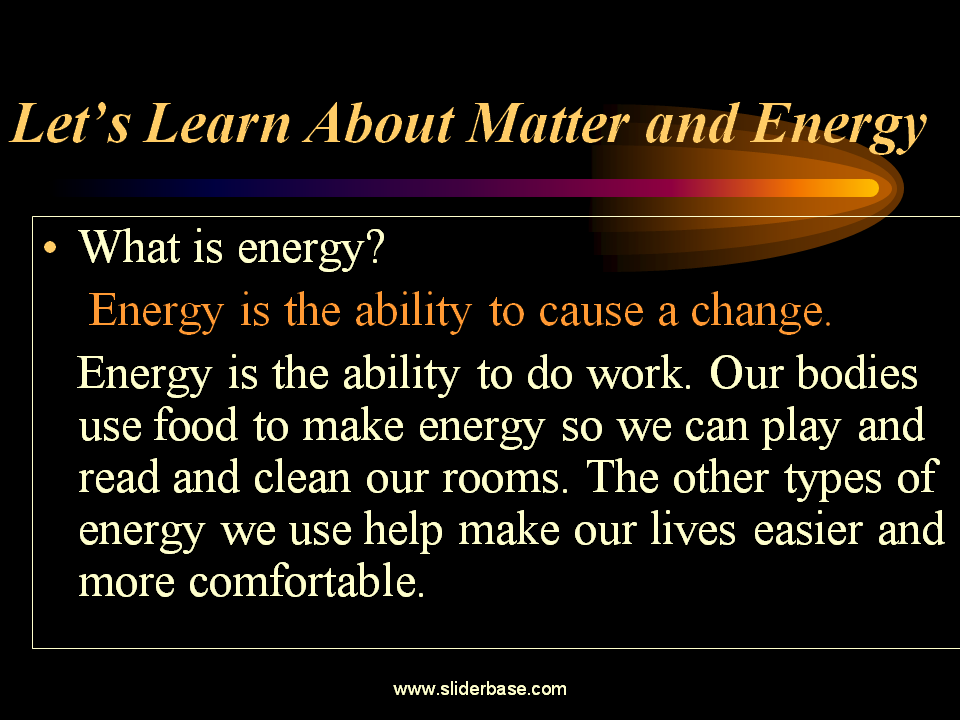 Let’s Learn About Matter and Energy

• What is energy?

Energy is the ability to cause a change.

Energy is the ability to do work. Our bodies use food to make energy so we can play and read and clean our rooms. The other types of energy we use help make our lives easier and more comfortable.

www.sliderbase.com